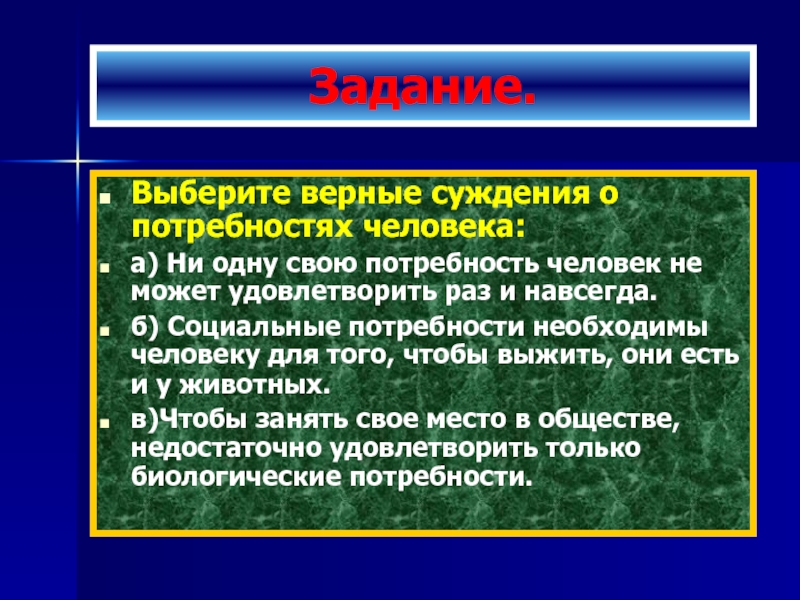 Задание.

Выберите верные суждения о потребностях человека:

а) Ни одну свою потребность человек не может удовлетворить раз и навсегда.

б) Социальные потребности необходимы человеку для того, чтобы выжить, они есть и у животных.

в)Чтобы занять свое место в обществе, недостаточно удовлетворить только биологические потребности.